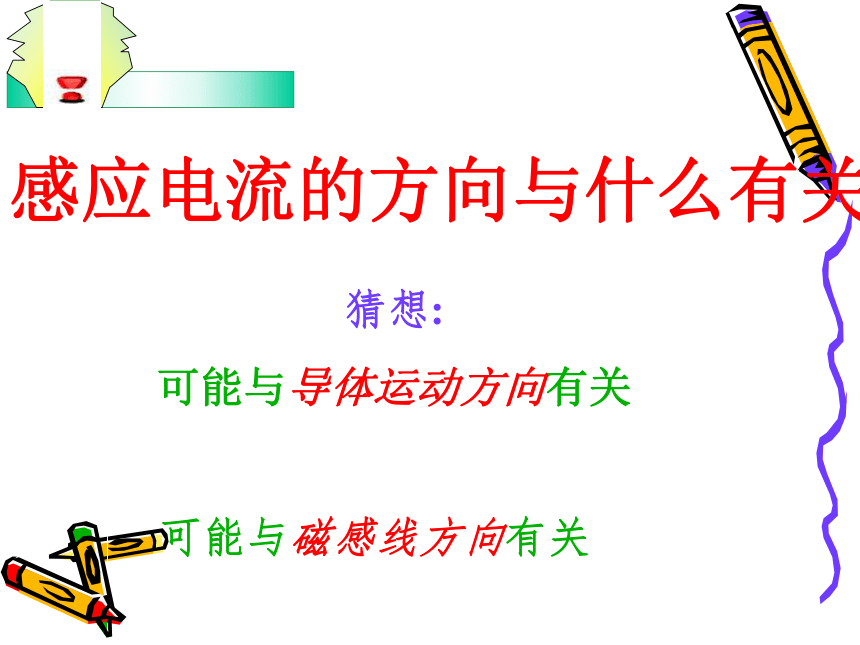 感应电流的方向与什么有关

猜想：

可能与导体运动方向有关

可能与磁感线方向有关